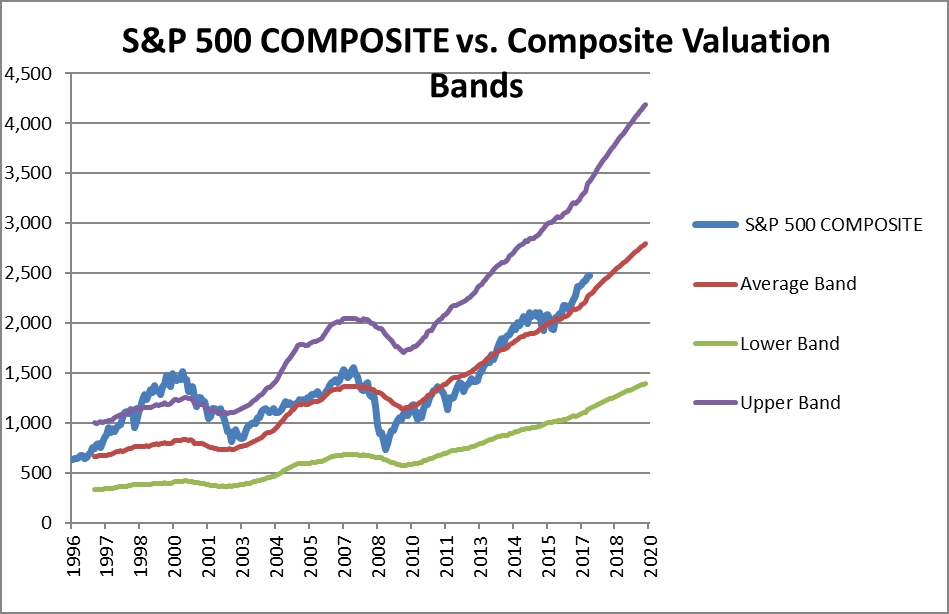 S&P 500 COMPOSITE vs. Composite Valuation Bands

4,500
4,000
3,500
3,000
2,500
2,000
1,500
1,000
500
0

1996
1997
1998
2000
2001
2003
2004
2005
2007
2008
2010
2011
2013
2014
2015
2017
2018
2020

S&P 500 COMPOSITE
Average Band
Lower Band
Upper Band